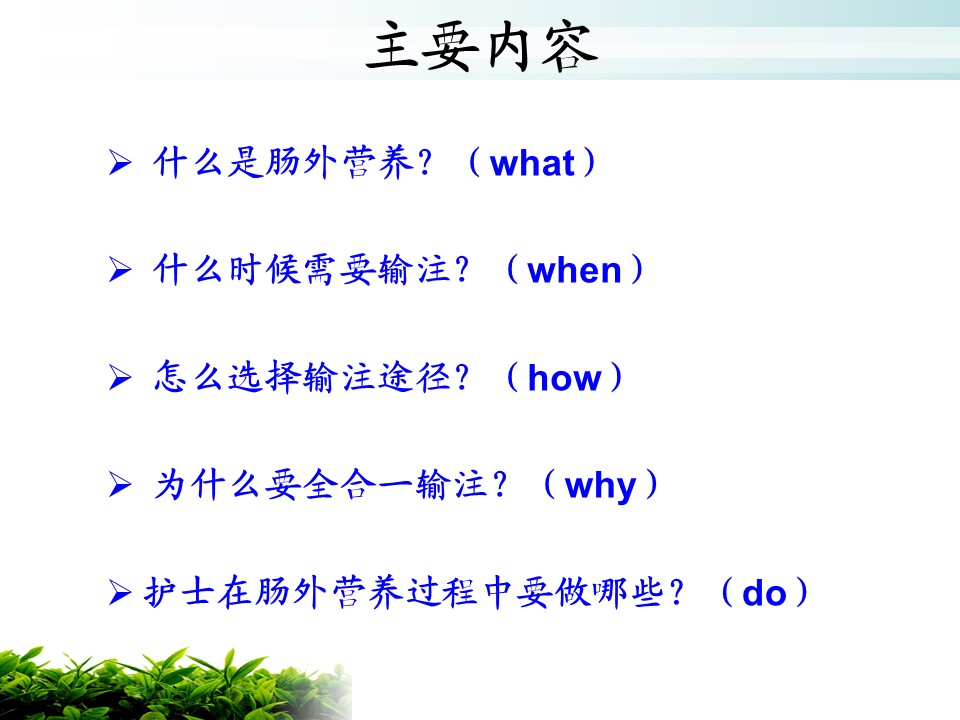 主要内容

➢ 什么是肠外营养？（what）

➢ 什么时候需要输注？（when）

➢ 怎么选择输注途径？（how）

➢ 为什么要全合一输注？（why）

➢ 护士在肠外营养过程中要做哪些？（do）